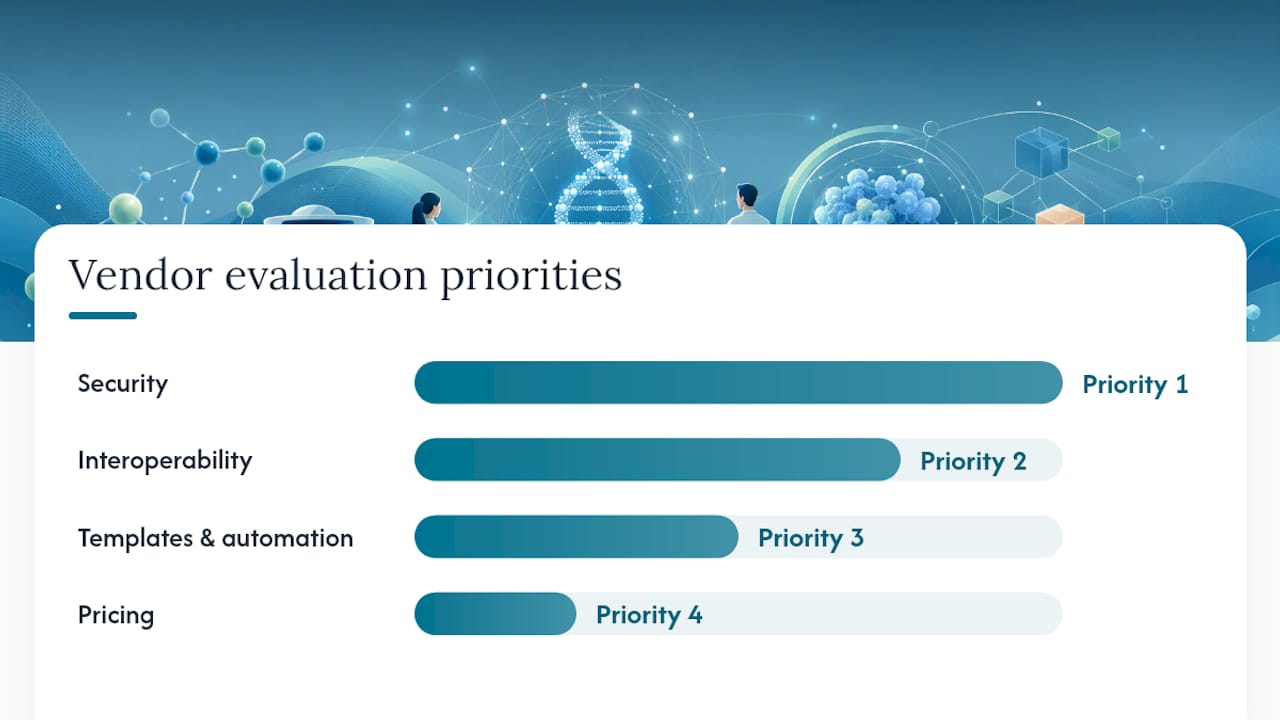 Vendor evaluation priorities

Security
Priority 1

Interoperability
Priority 2

Templates & automation
Priority 3

Pricing
Priority 4